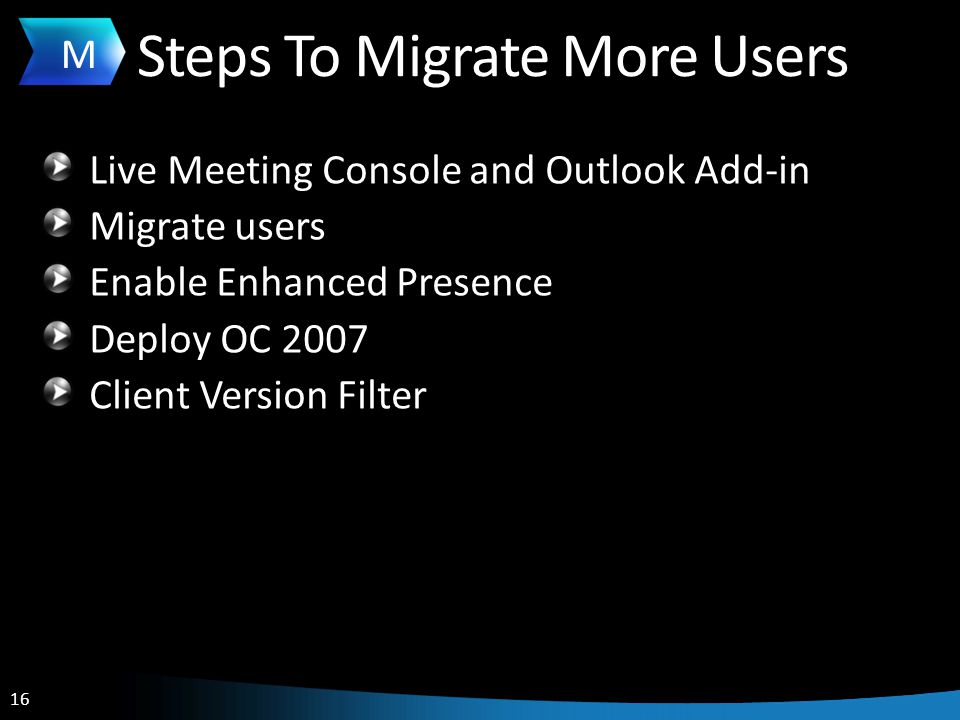 M Steps To Migrate More Users

Live Meeting Console and Outlook Add-in
Migrate users
Enable Enhanced Presence
Deploy OC 2007
Client Version Filter

16